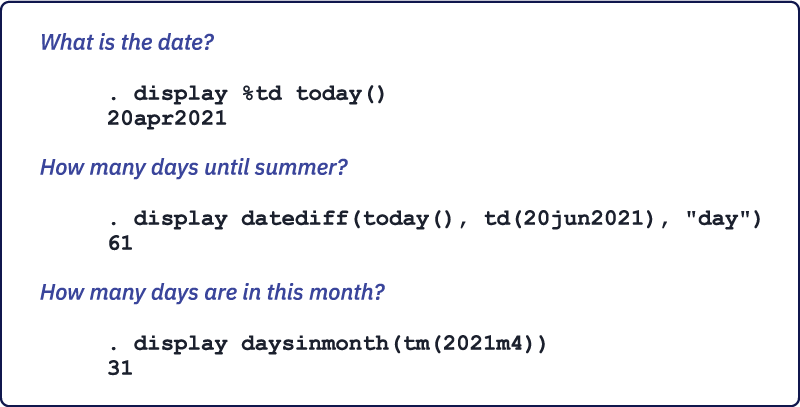 What is the date?

. display %td today()
20apr2021

How many days until summer?

. display datediff(today(), td(20jun2021), "day")
61

How many days are in this month?

. display daysinmonth(tm(2021m4))
31